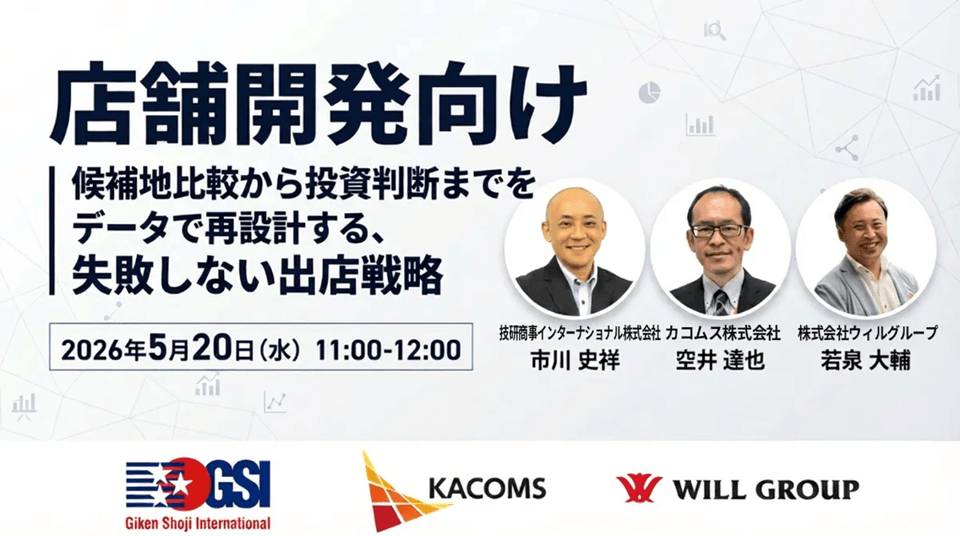 店舗開発向け

候補地比較から投資判断までをデータで再設計する、失敗しない出店戦略

2026年5月20日（水） 11:00-12:00

技研商事インターナショナル株式会社
市川 史祥

カコムス株式会社
空井 達也

株式会社ウィルグループ
若泉 大輔

GSI
Giken Shoji International

KACOMS

WILL GROUP